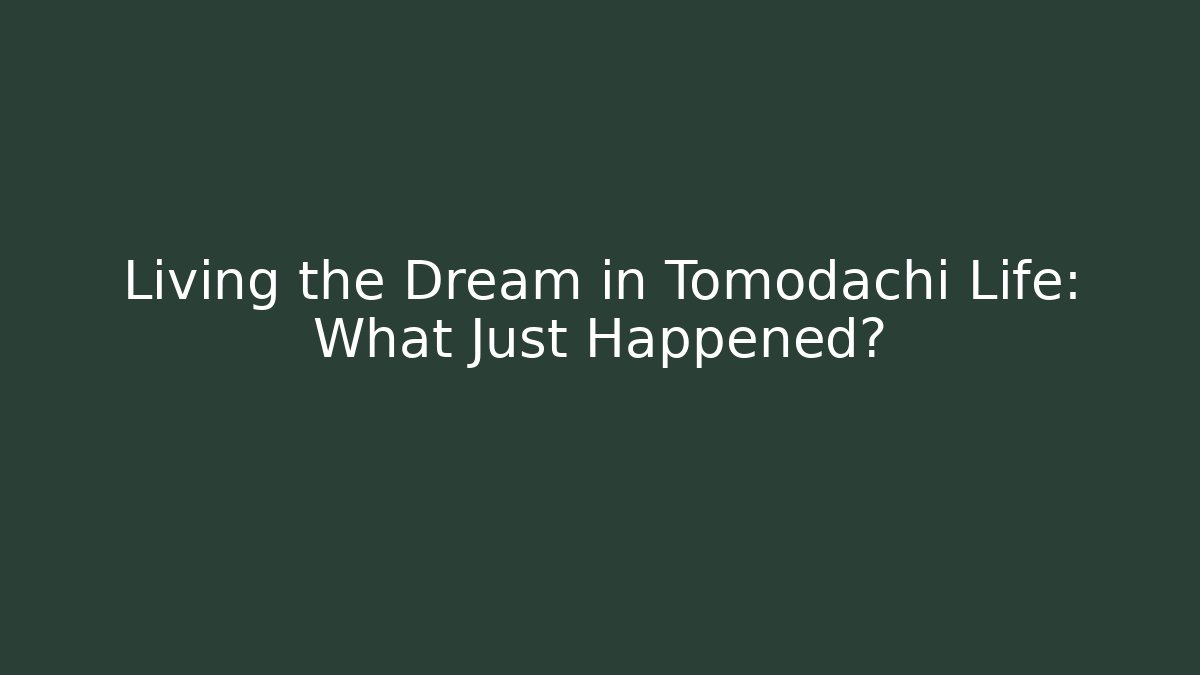 Living the Dream in Tomodachi Life: What Just Happened?